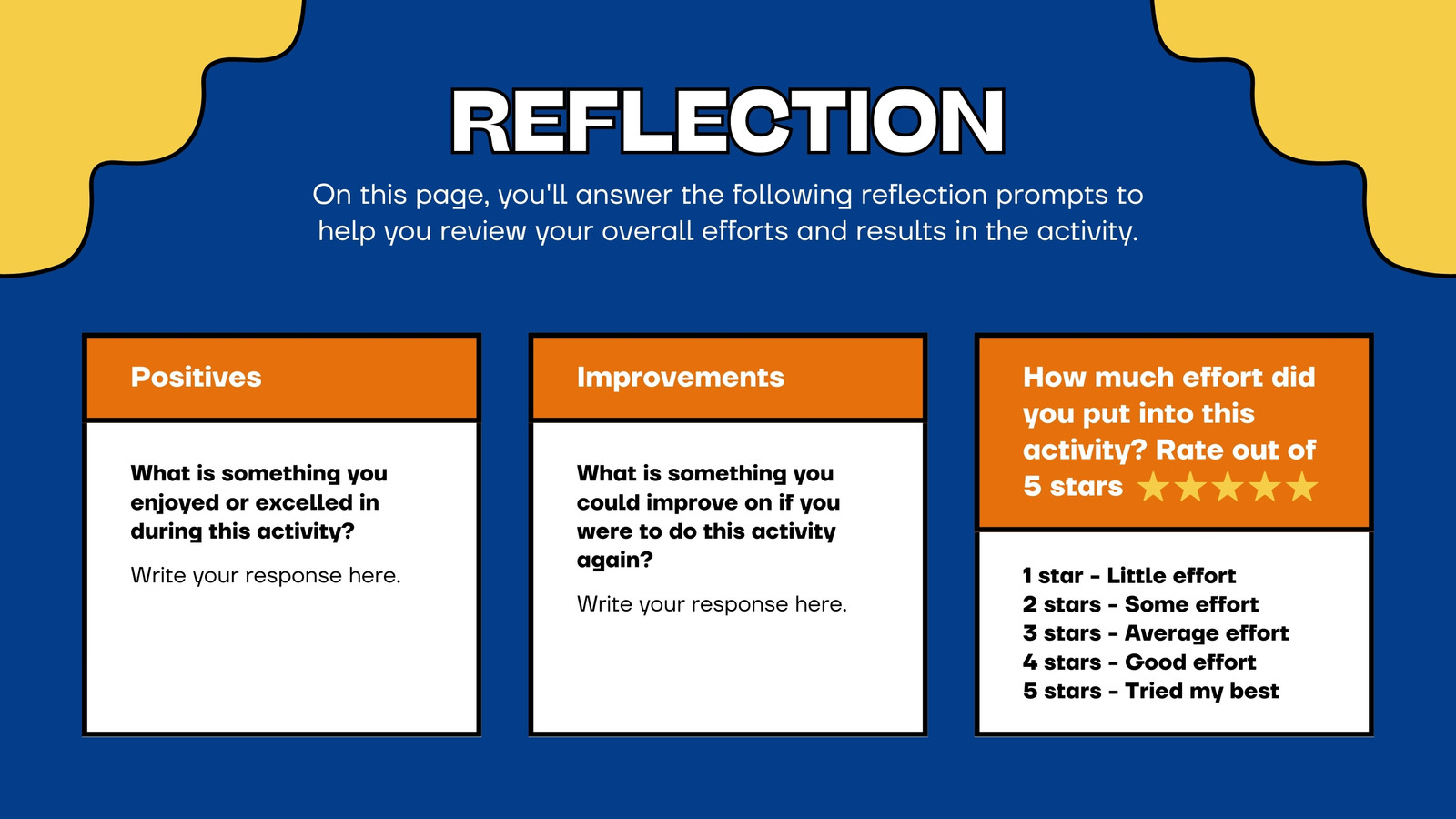 REFLECTION

On this page, you'll answer the following reflection prompts to help you review your overall efforts and results in the activity.

Positives

What is something you enjoyed or excelled in during this activity?

Write your response here.

Improvements

What is something you could improve on if you were to do this activity again?

Write your response here.

How much effort did you put into this activity? Rate out of 5 stars ★★★★★

1 star - Little effort
2 stars - Some effort
3 stars - Average effort
4 stars - Good effort
5 stars - Tried my best